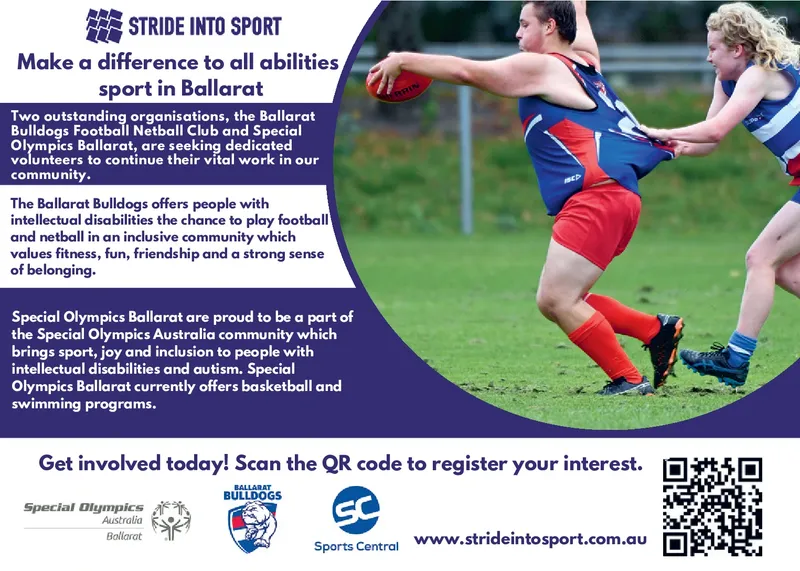 STRIDE INTO SPORT

Make a difference to all abilities sport in Ballarat

Two outstanding organisations, the Ballarat Bulldogs Football Netball Club and Special Olympics Ballarat, are seeking dedicated volunteers to continue their vital work in our community.

The Ballarat Bulldogs offers people with intellectual disabilities the chance to play football and netball in an inclusive community which values fitness, fun, friendship and a strong sense of belonging.

Special Olympics Ballarat are proud to be a part of the Special Olympics Australia community which brings sport, joy and inclusion to people with intellectual disabilities and autism. Special Olympics Ballarat currently offers basketball and swimming programs.

Get involved today! Scan the QR code to register your interest.

Special Olympics Australia Ballarat

BALLARAT BULLDOGS

SC Sports Central

www.strideintosport.com.au